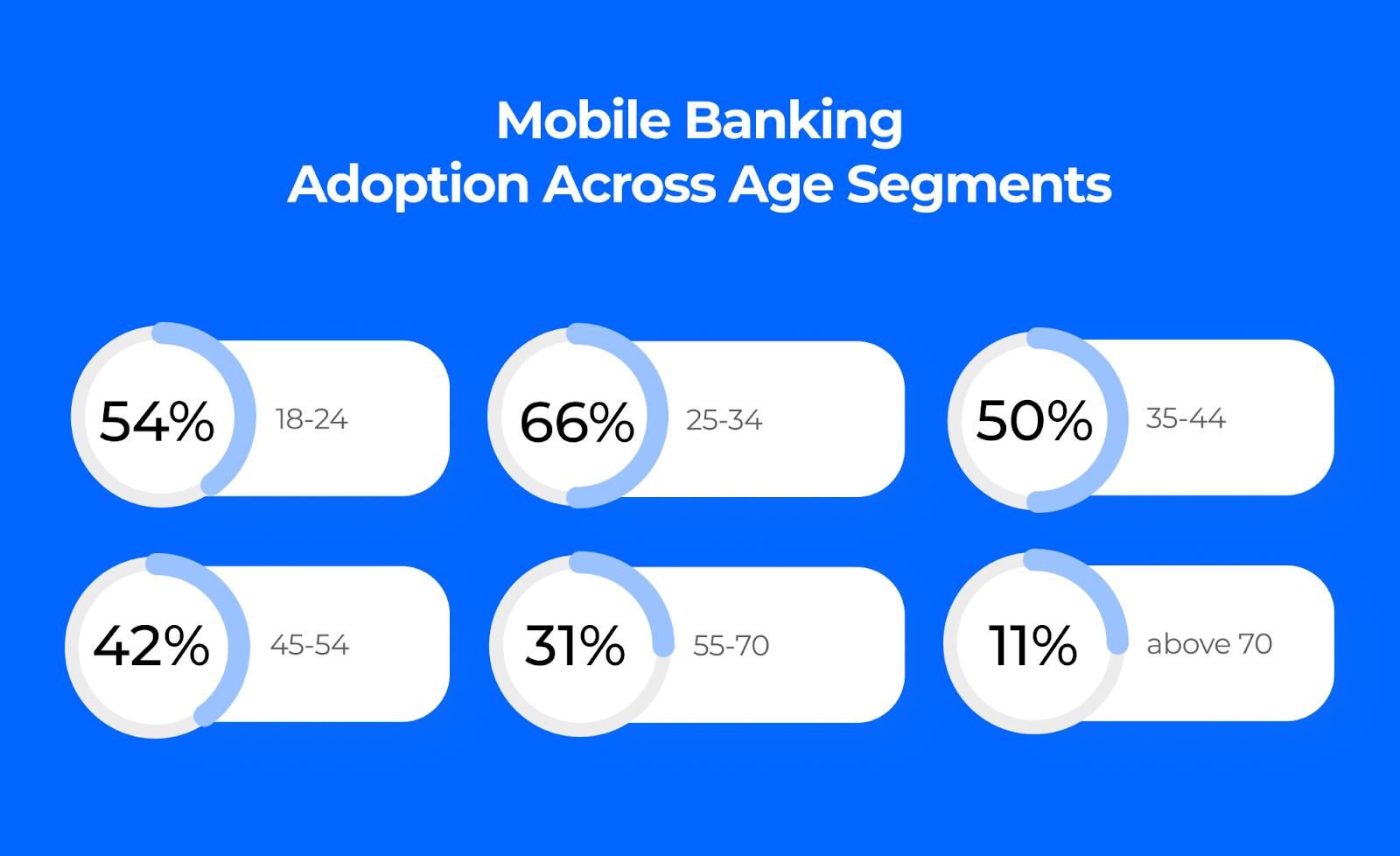 Mobile Banking
Adoption Across Age Segments

54% 18-24

66% 25-34

50% 35-44

42% 45-54

31% 55-70

11% above 70